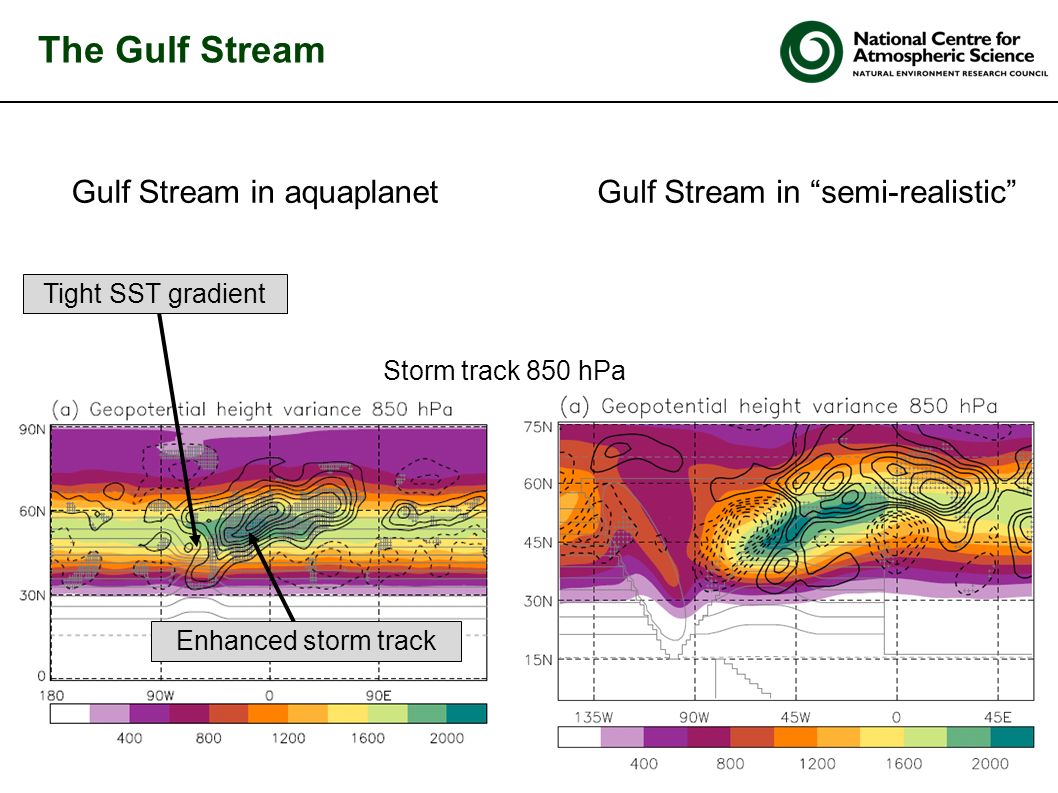 The Gulf Stream

National Centre for Atmospheric Science
NATURAL ENVIRONMENT RESEARCH COUNCIL

Gulf Stream in aquaplanet

Gulf Stream in “semi-realistic”

Tight SST gradient

Storm track 850 hPa

(a) Geopotential height variance 850 hPa

90N
60N
30N
0
180
90W
0
90E

Enhanced storm track

400
800
1200
1600
2000

(a) Geopotential height variance 850 hPa

75N
60N
45N
30N
15N
135W
90W
45W
0
45E

400
800
1200
1600
2000